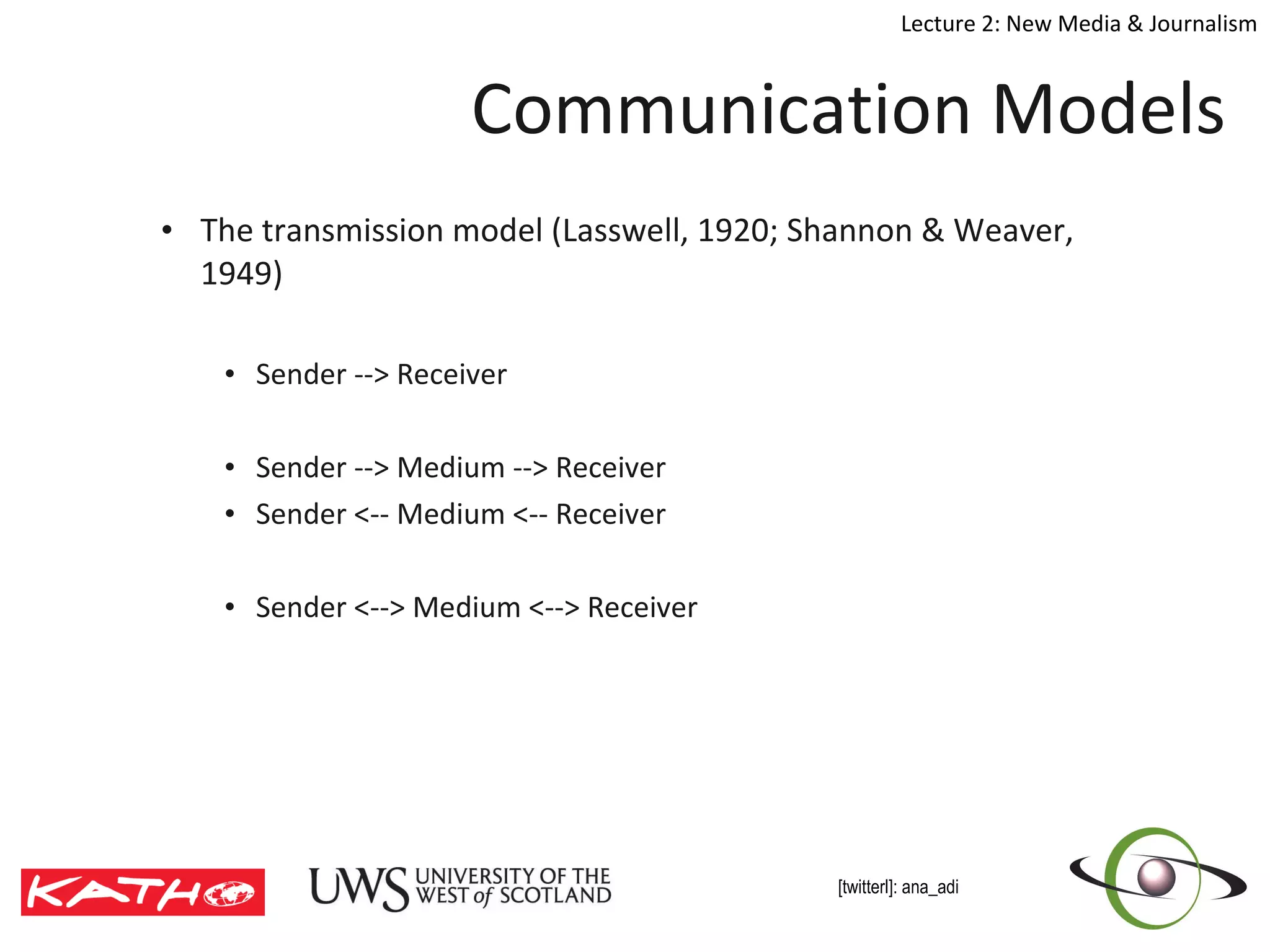 Lecture 2: New Media & Journalism

Communication Models

• The transmission model (Lasswell, 1920; Shannon & Weaver, 1949)

• Sender --> Receiver

• Sender --> Medium --> Receiver

• Sender <-- Medium <-- Receiver

• Sender <--> Medium <--> Receiver

KATHO

UWS UNIVERSITY OF THE WEST of SCOTLAND

[twitterl]: ana_adi